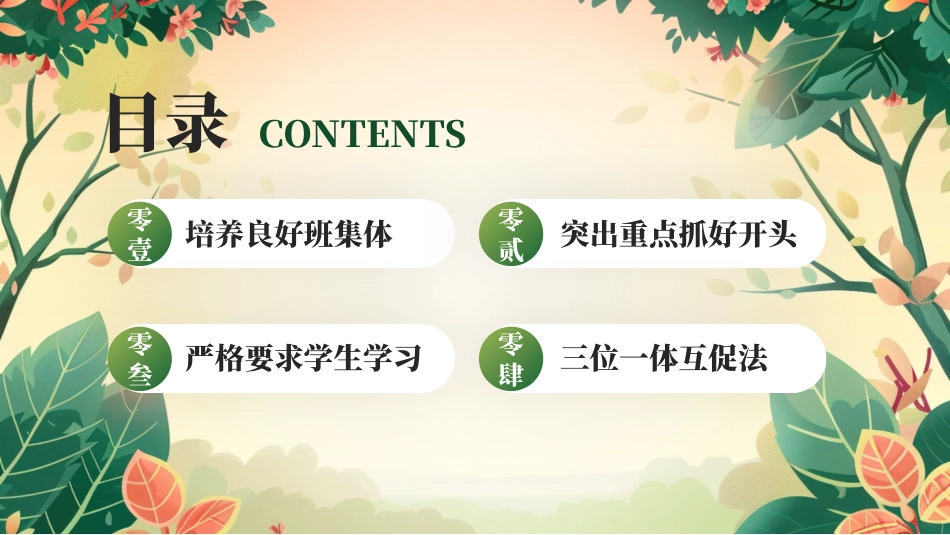 目录 CONTENTS

零壹 培养良好班集体

零贰 突出重点抓好开头

零叁 严格要求学生学习

零肆 三位一体互促法